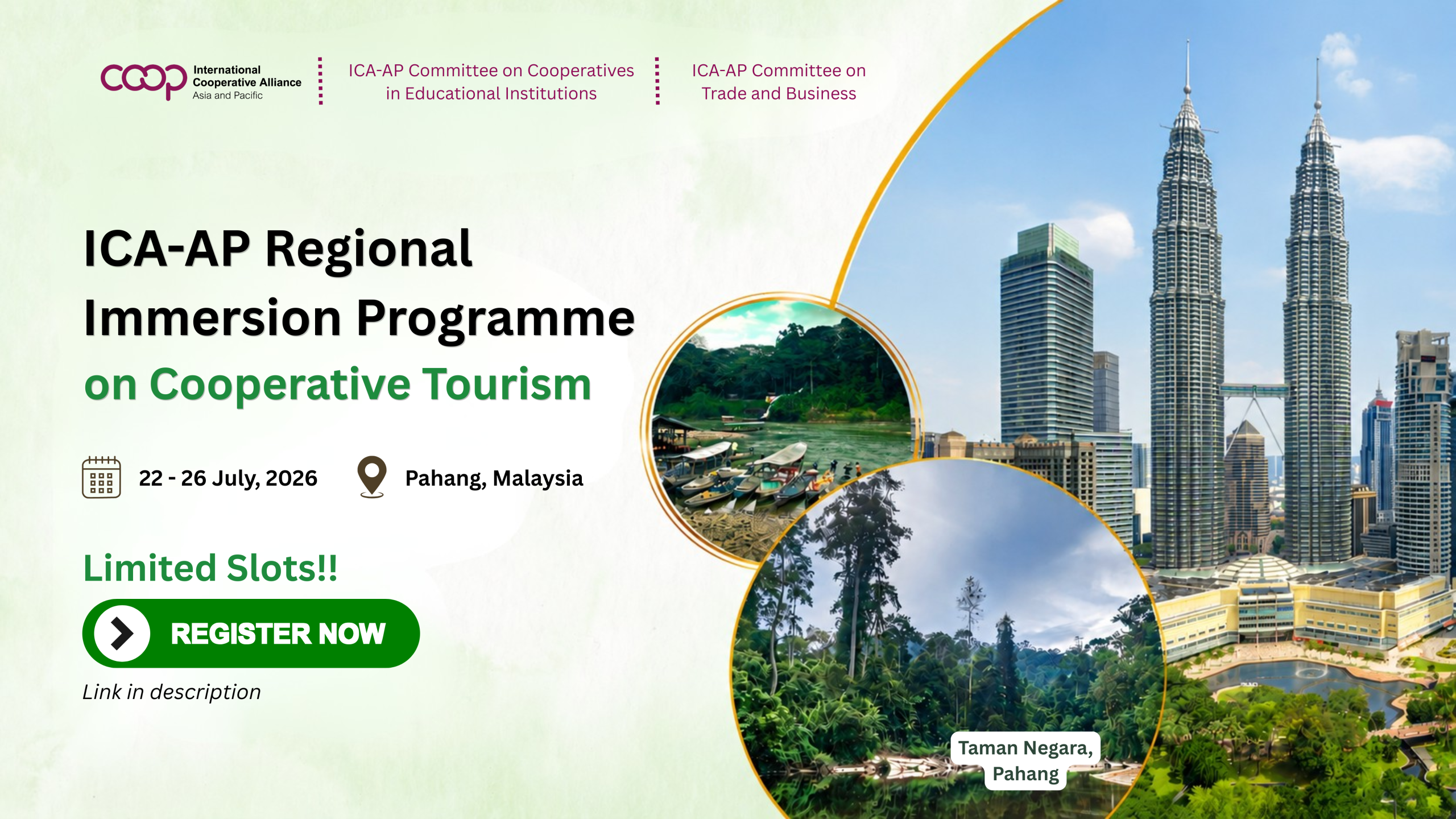 coop International Cooperative Alliance Asia and Pacific

ICA-AP Committee on Cooperatives in Educational Institutions

ICA-AP Committee on Trade and Business

ICA-AP Regional Immersion Programme on Cooperative Tourism

22 - 26 July, 2026

Pahang, Malaysia

Limited Slots!!

REGISTER NOW

Link in description

Taman Negara, Pahang